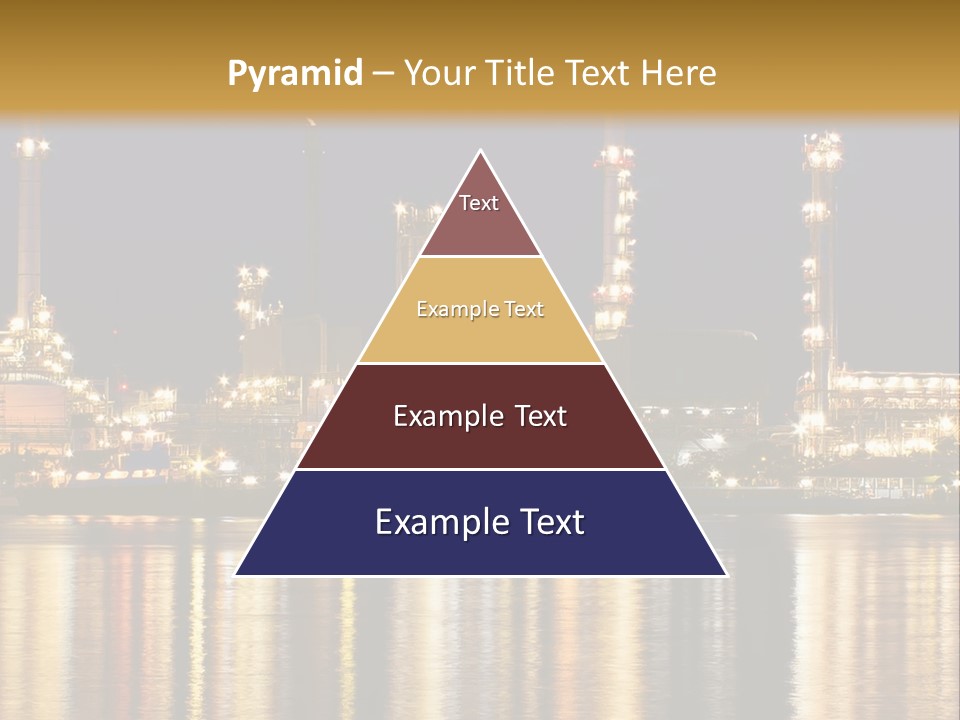 Pyramid – Your Title Text Here

Text

Example Text

Example Text

Example Text